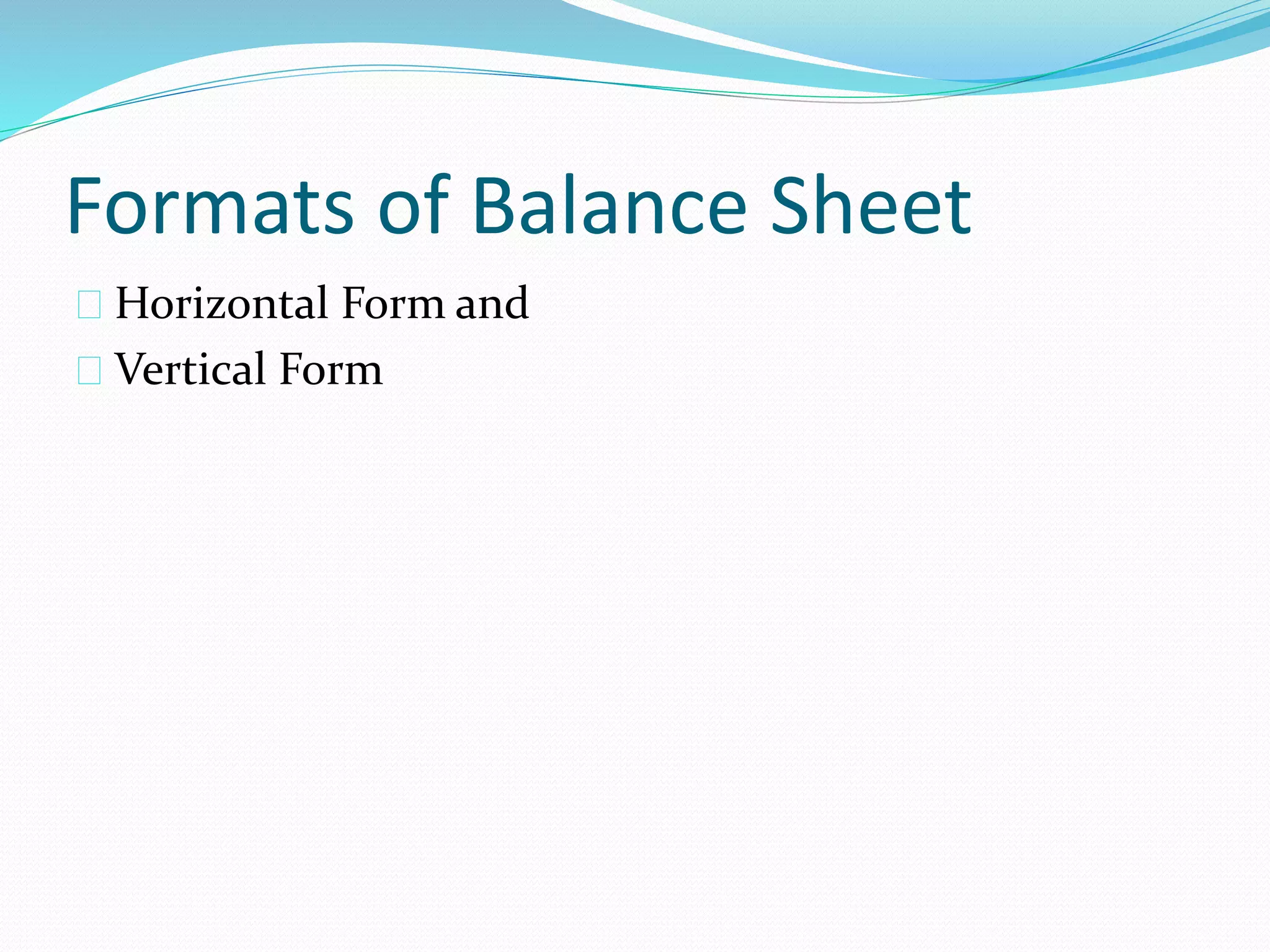 Formats of Balance Sheet

Horizontal Form and

Vertical Form